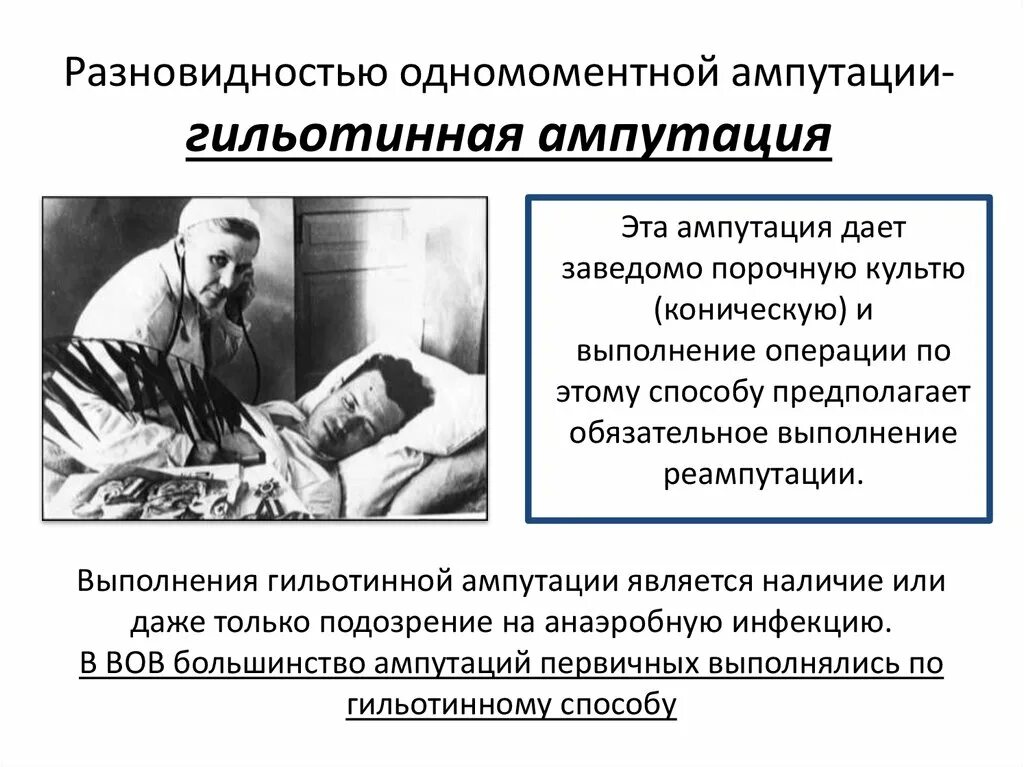 Разновидностью одномоментной ампутации-
гильотинная ампутация

Эта ампутация дает заведомо порочную культю (коническую) и выполнение операции по этому способу предполагает обязательное выполнение реампутации.

Выполнения гильотинной ампутации является наличие или даже только подозрение на анаэробную инфекцию.
В ВОВ большинство ампутаций первичных выполнялись по гильотинному способу